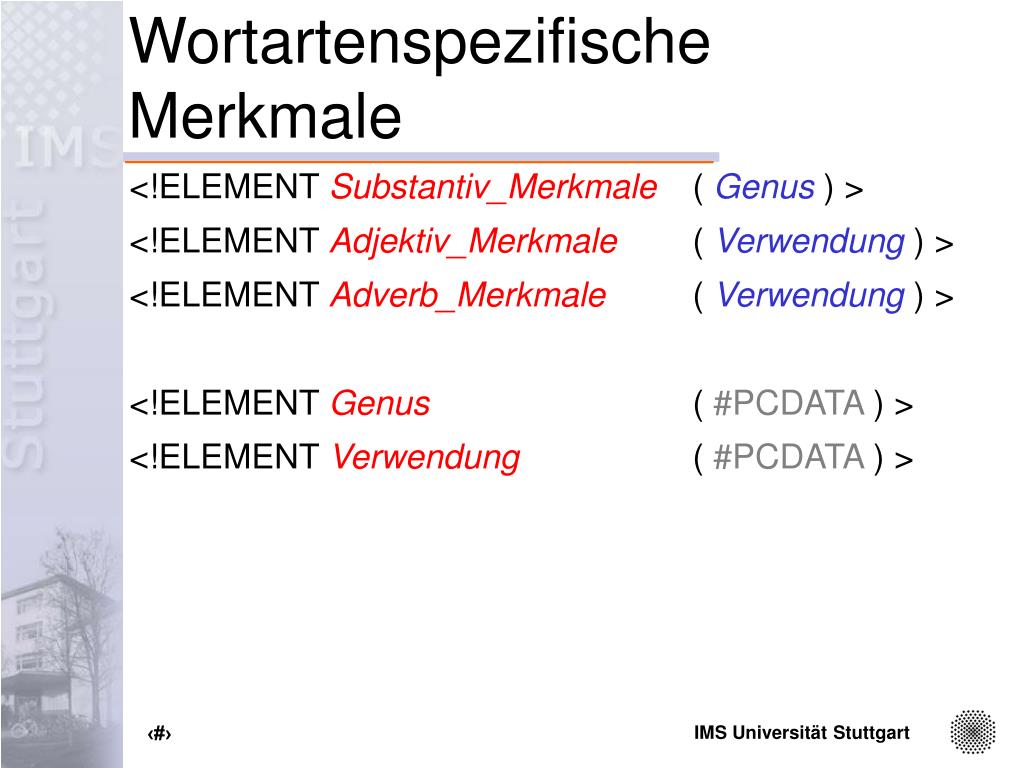 IMS Stuttgart

Wortartenspezifische Merkmale

<!ELEMENT Substantiv_Merkmale ( Genus ) >
<!ELEMENT Adjektiv_Merkmale ( Verwendung ) >
<!ELEMENT Adverb_Merkmale ( Verwendung ) >

<!ELEMENT Genus ( #PCDATA ) >
<!ELEMENT Verwendung ( #PCDATA ) >

‹#›

IMS Universität Stuttgart